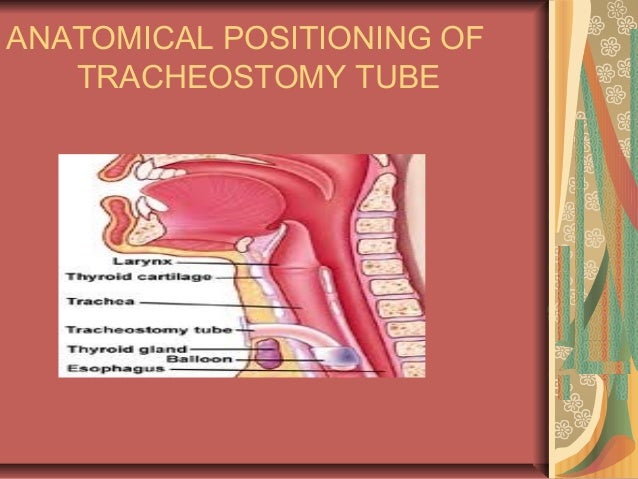 ANATOMICAL POSITIONING OF TRACHEOSTOMY TUBE

Larynx
Thyroid cartilage
Trachea
Tracheostomy tube
Thyroid gland
Balloon
Esophagus